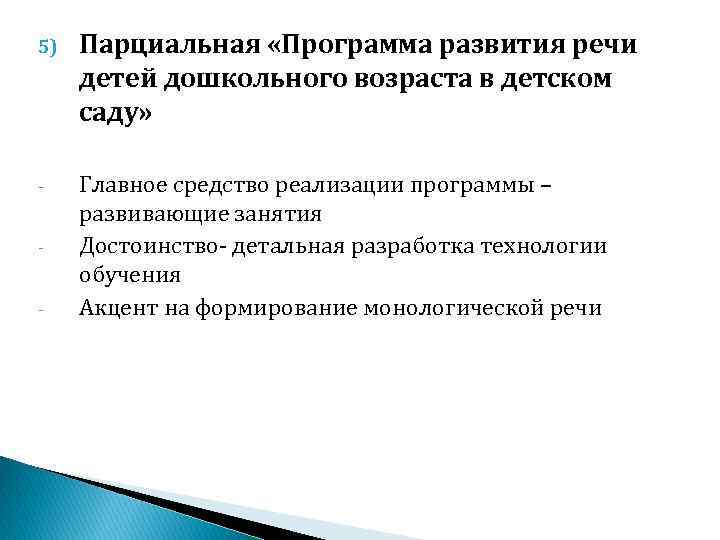 5) Парциальная «Программа развития речи детей дошкольного возраста в детском саду»

- Главное средство реализации программы – развивающие занятия
- Достоинство- детальная разработка технологии обучения
- Акцент на формирование монологической речи